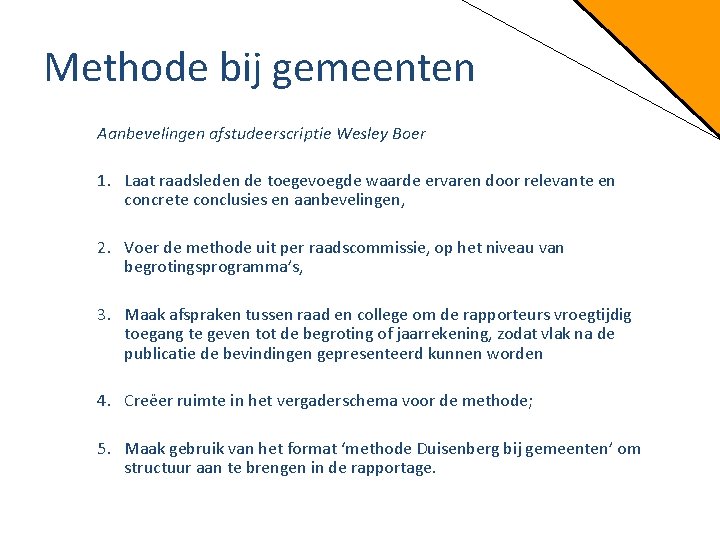 Methode bij gemeenten

Aanbevelingen afstudeerscriptie Wesley Boer

1. Laat raadsleden de toegevoegde waarde ervaren door relevante en concrete conclusies en aanbevelingen,

2. Voer de methode uit per raadscommissie, op het niveau van begrotingsprogramma's,

3. Maak afspraken tussen raad en college om de rapporteurs vroegtijdig toegang te geven tot de begroting of jaarrekening, zodat vlak na de publicatie de bevindingen gepresenteerd kunnen worden

4. Creëer ruimte in het vergaderschema voor de methode;

5. Maak gebruik van het format 'methode Duisenberg bij gemeenten' om structuur aan te brengen in de rapportage.